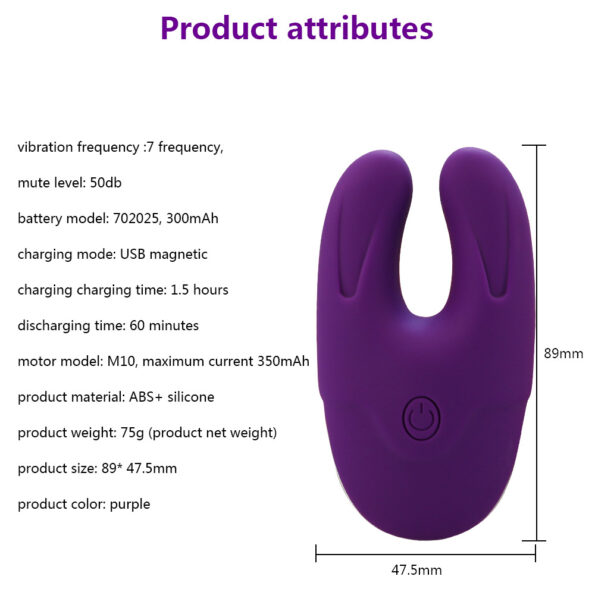 Product attributes

vibration frequency :7 frequency,

mute level: 50db

battery model: 702025, 300mAh

charging mode: USB magnetic

charging charging time: 1.5 hours

discharging time: 60 minutes

motor model: M10, maximum current 350mAh

product material: ABS+ silicone

product weight: 75g (product net weight)

product size: 89* 47.5mm

product color: purple

89mm

47.5mm